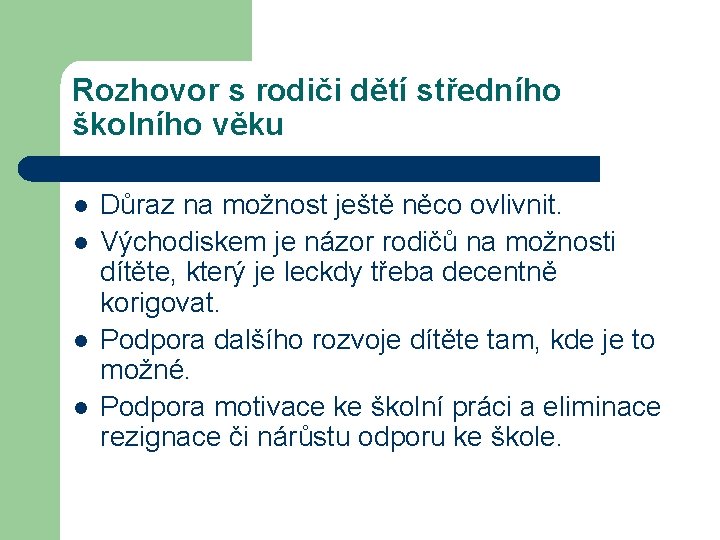 Rozhovor s rodiči dětí středního školního věku

- Důraz na možnost ještě něco ovlivnit.
- Východiskem je názor rodičů na možnosti dítěte, který je leckdy třeba decentně korigovat.
- Podpora dalšího rozvoje dítěte tam, kde je to možné.
- Podpora motivace ke školní práci a eliminace rezignace či nárůstu odporu ke škole.